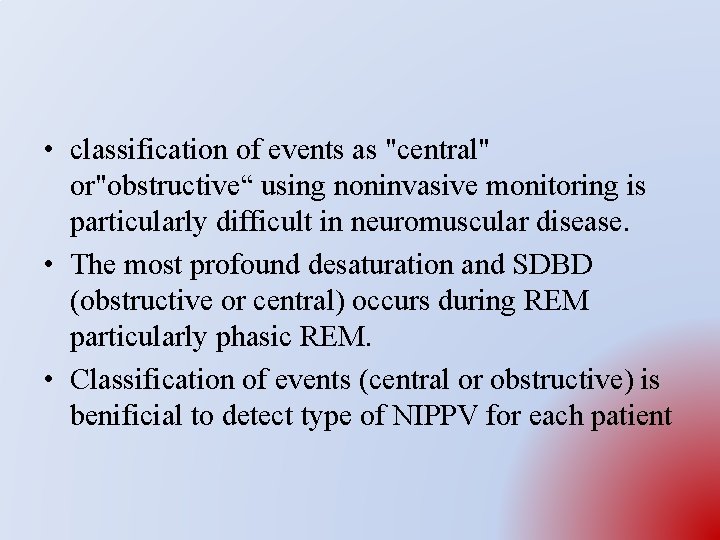 • classification of events as "central" or"obstructive“ using noninvasive monitoring is particularly difficult in neuromuscular disease.
• The most profound desaturation and SDBD (obstructive or central) occurs during REM particularly phasic REM.
• Classification of events (central or obstructive) is benificial to detect type of NIPPV for each patient